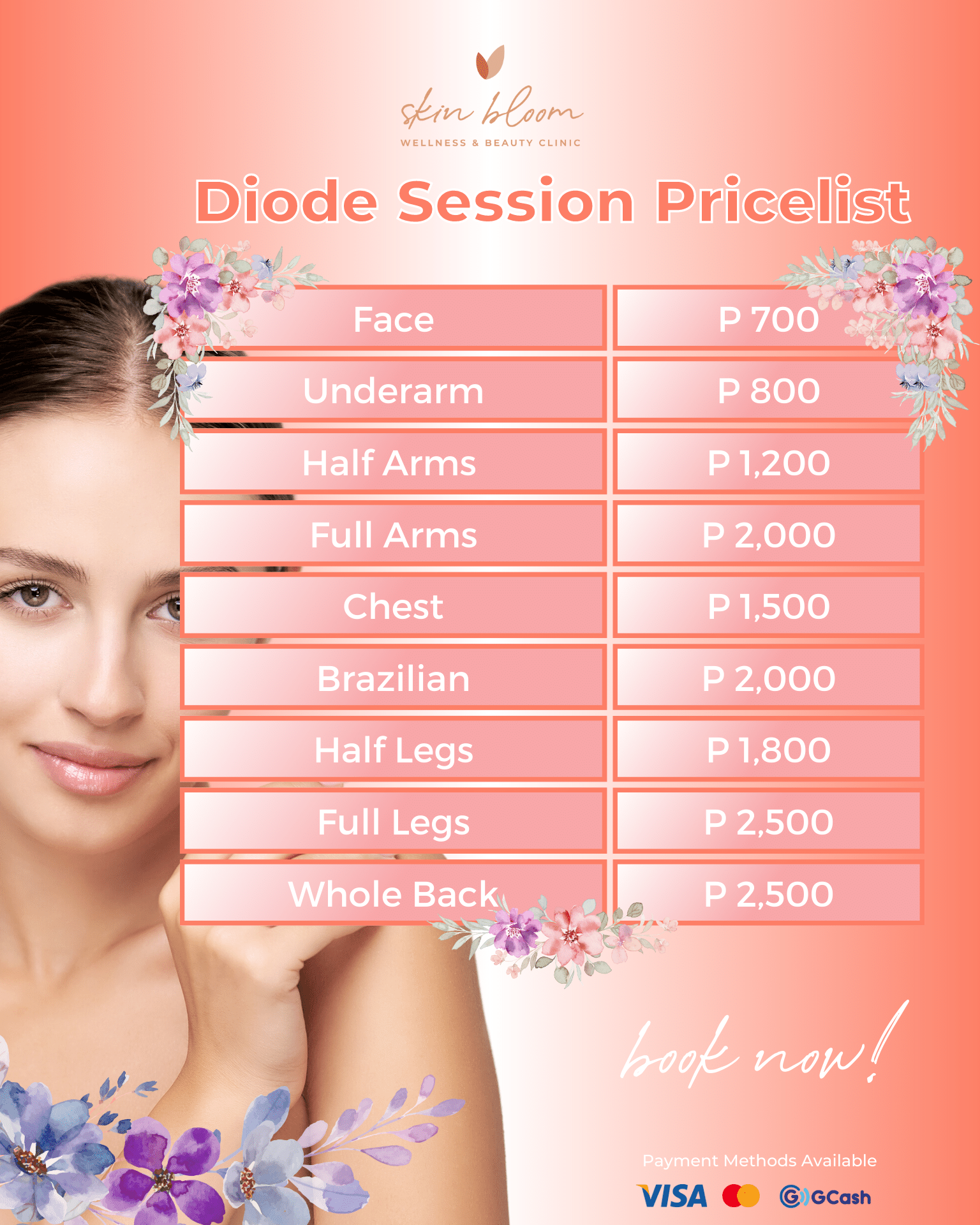 skin bloom
WELLNESS & BEAUTY CLINIC

Diode Session Pricelist

| Face | P 700 |
|---|---|
| Underarm | P 800 |
| Half Arms | P 1,200 |
| Full Arms | P 2,000 |
| Chest | P 1,500 |
| Brazilian | P 2,000 |
| Half Legs | P 1,800 |
| Full Legs | P 2,500 |
| Whole Back | P 2,500 |

book now!

Payment Methods Available

VISA GCash